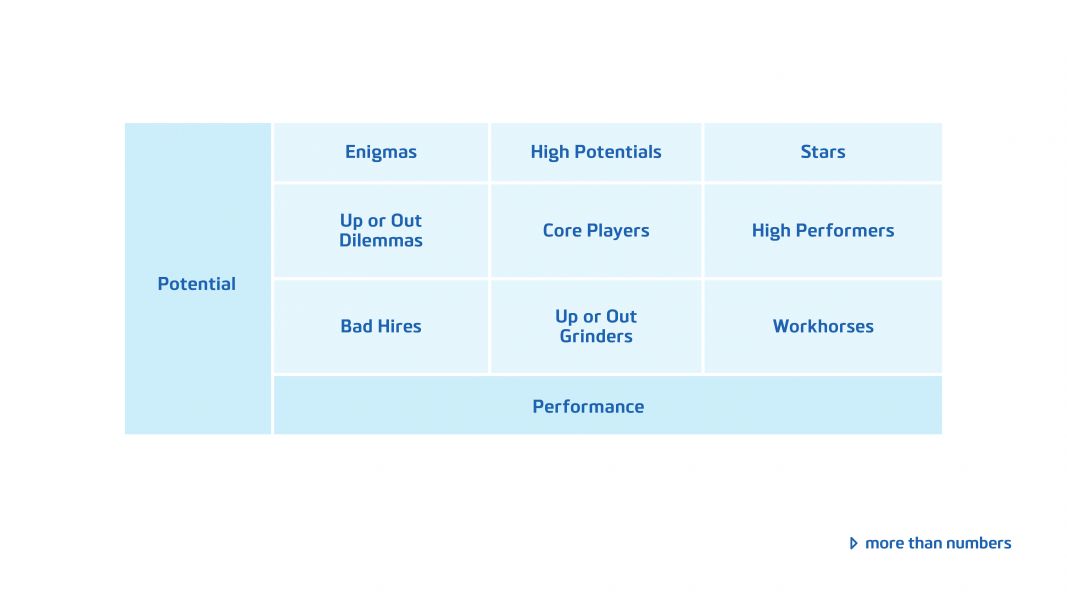 | Potential | Enigmas | High Potentials | Stars |
|---|---|---|---|
| | Up or Out Dilemmas | Core Players | High Performers |
| | Bad Hires | Up or Out Grinders | Workhorses |
| | Performance | | |

more than numbers